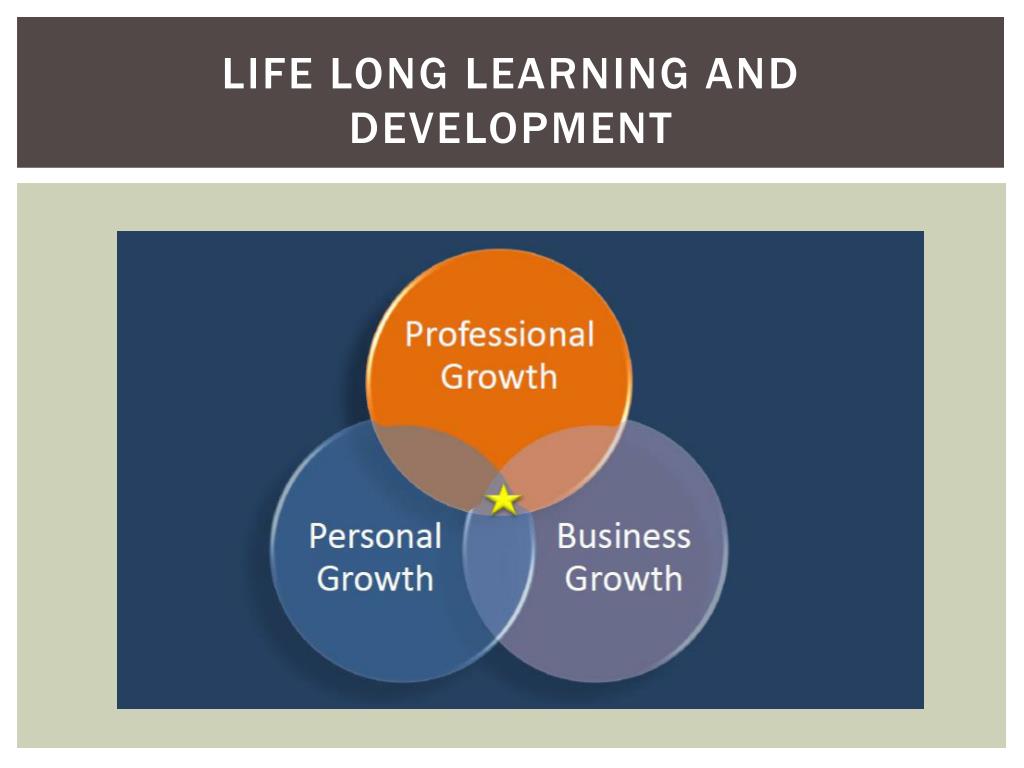 LIFE LONG LEARNING AND DEVELOPMENT

Professional Growth

Personal Growth

Business Growth